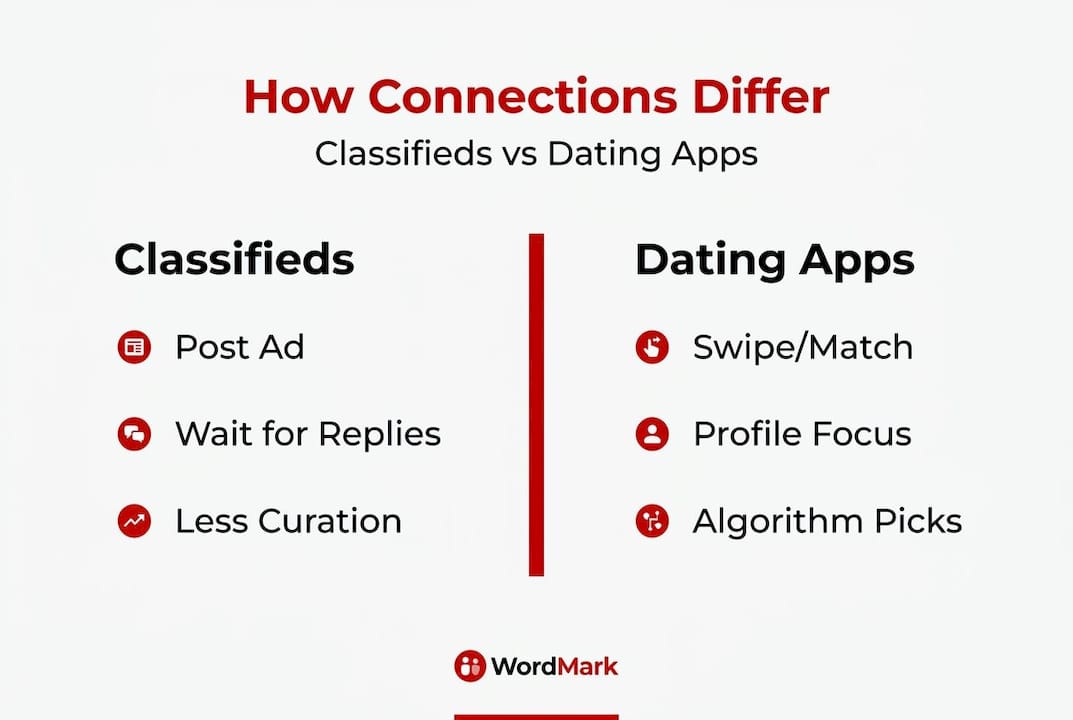 How Connections Differ
Classifieds vs Dating Apps

Classifieds

Post Ad

Wait for Replies

Less Curation

Dating Apps

Swipe/Match

Profile Focus

Algorithm Picks

WordMark